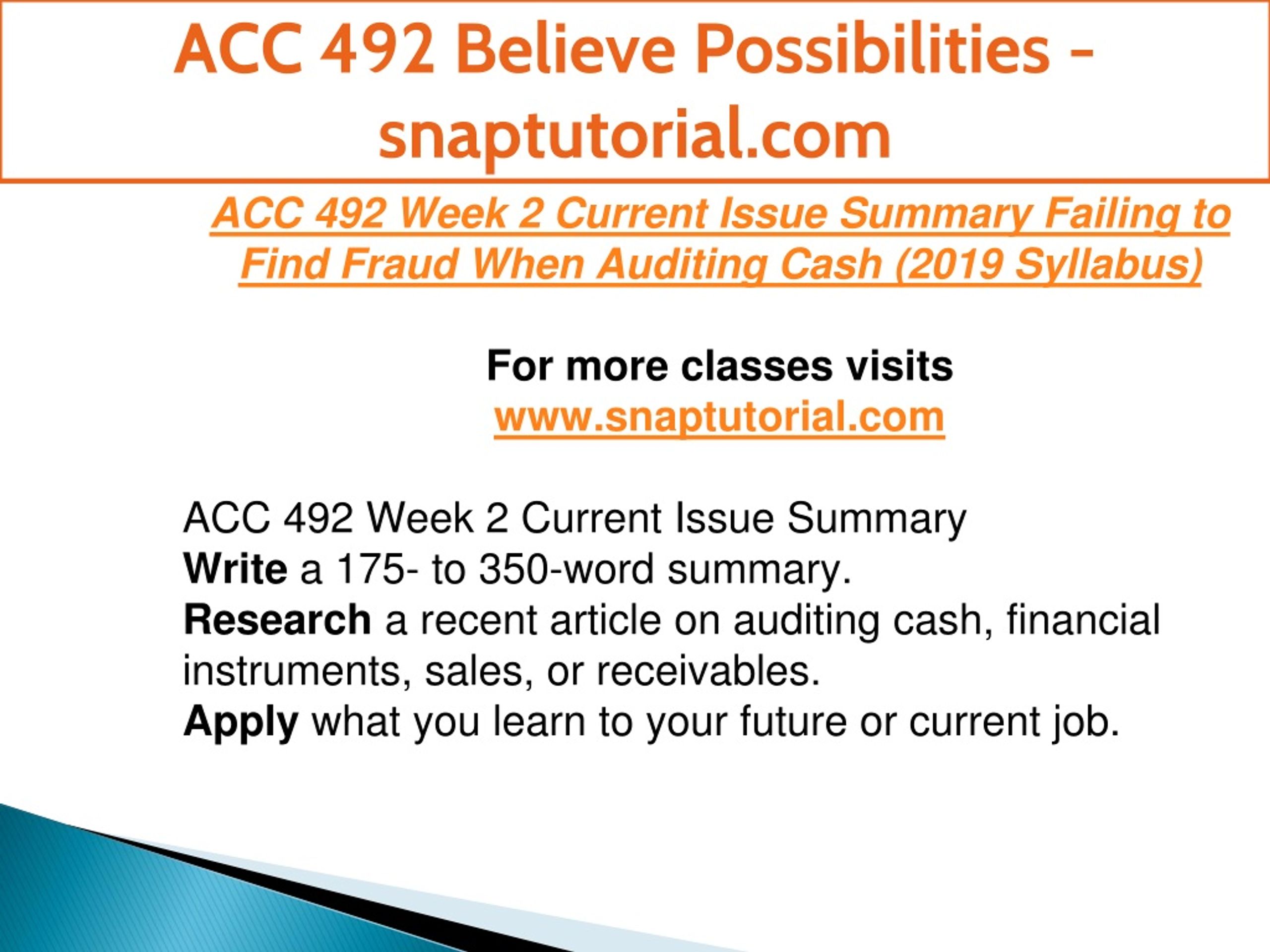 ACC 492 Believe Possibilities - snaptutorial.com

ACC 492 Week 2 Current Issue Summary Failing to Find Fraud When Auditing Cash (2019 Syllabus)

For more classes visits
www.snaptutorial.com

ACC 492 Week 2 Current Issue Summary
Write a 175- to 350-word summary.
Research a recent article on auditing cash, financial instruments, sales, or receivables.
Apply what you learn to your future or current job.